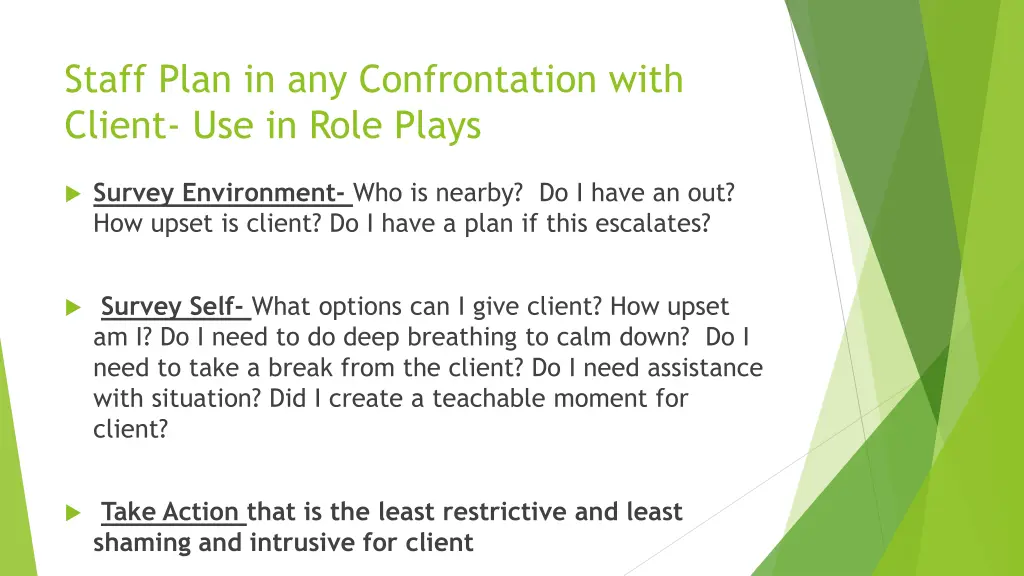 Staff Plan in any Confrontation with Client- Use in Role Plays

Survey Environment- Who is nearby? Do I have an out? How upset is client? Do I have a plan if this escalates?

Survey Self- What options can I give client? How upset am I? Do I need to do deep breathing to calm down? Do I need to take a break from the client? Do I need assistance with situation? Did I create a teachable moment for client?

Take Action that is the least restrictive and least shaming and intrusive for client